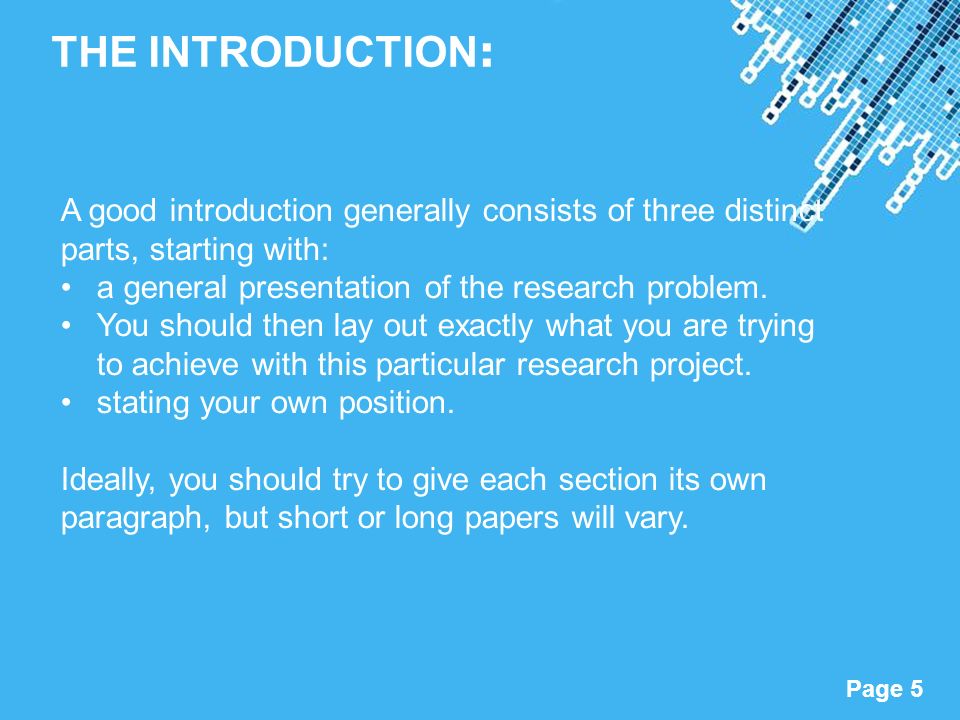 THE INTRODUCTION:

A good introduction generally consists of three distinct parts, starting with:
• a general presentation of the research problem.
• You should then lay out exactly what you are trying to achieve with this particular research project.
• stating your own position.

Ideally, you should try to give each section its own paragraph, but short or long papers will vary.

Page 5